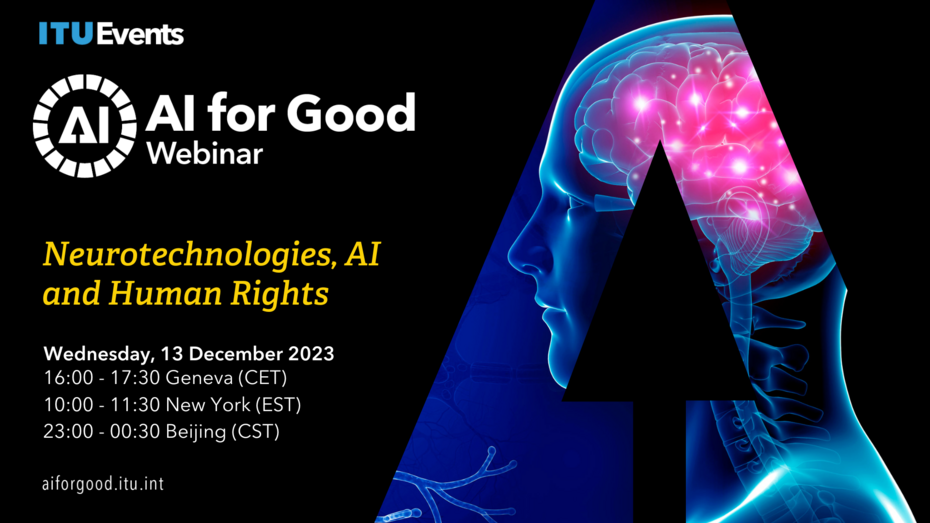 ITU Events

AI

AI for Good
Webinar

Neurotechnologies, AI and Human Rights

Wednesday, 13 December 2023
16:00 - 17:30 Geneva (CET)
10:00 - 11:30 New York (EST)
23:00 - 00:30 Beijing (CST)

aiforgood.itu.int